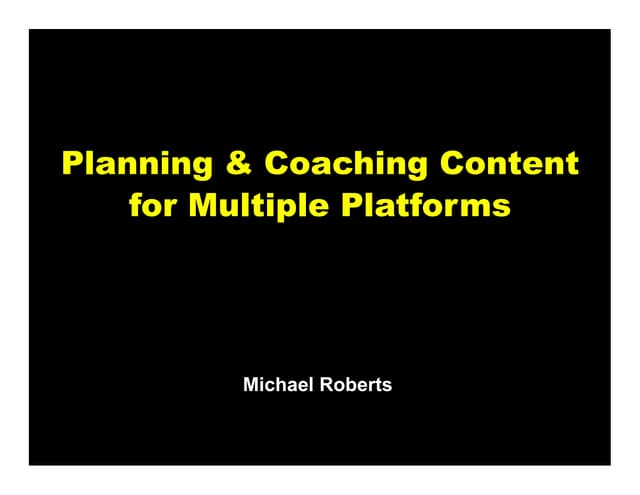 Planning & Coaching Content for Multiple Platforms

Michael Roberts